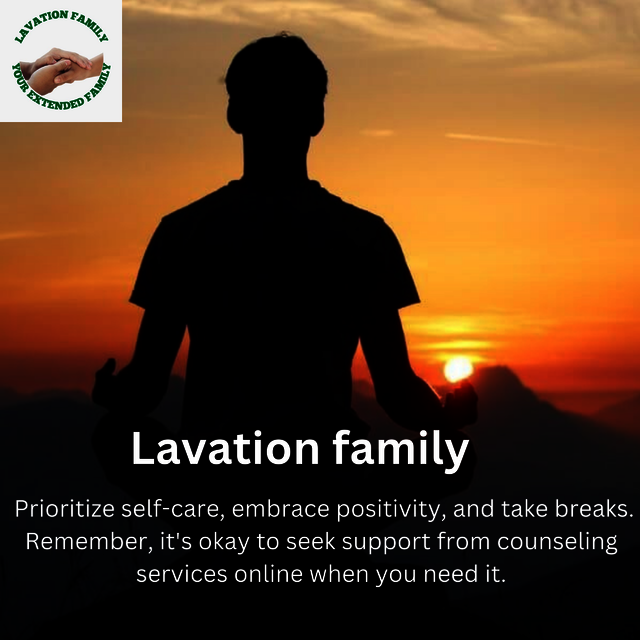 LAVATION FAMILY
YOUR EXTENDED FAMILY

Lavation family

Prioritize self-care, embrace positivity, and take breaks. Remember, it's okay to seek support from counseling services online when you need it.